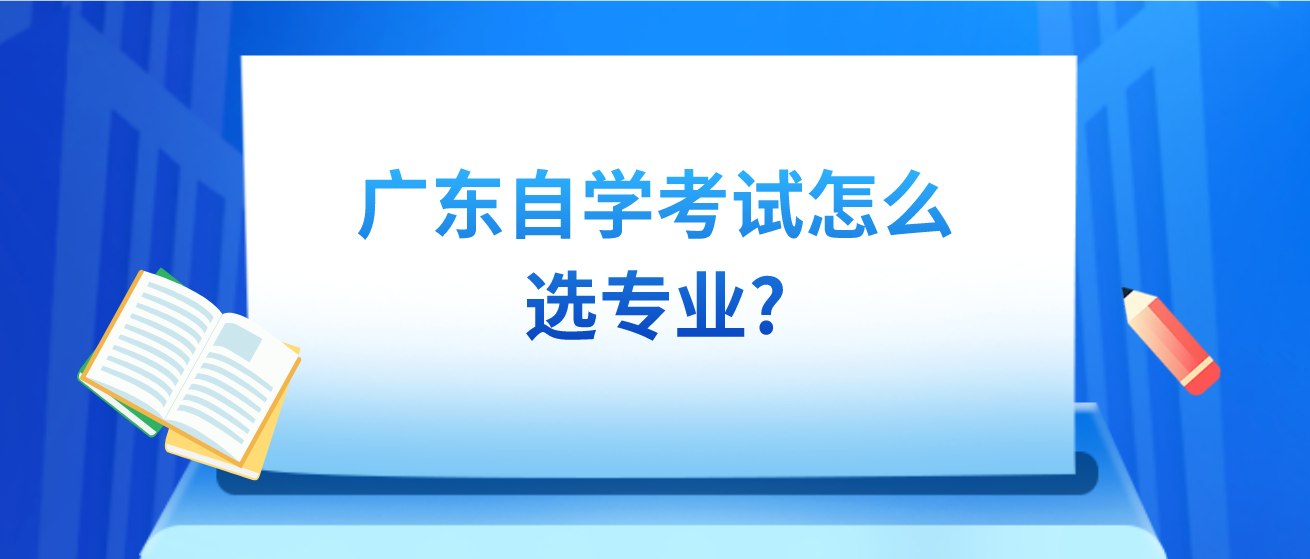 广东自学考试怎么选专业?